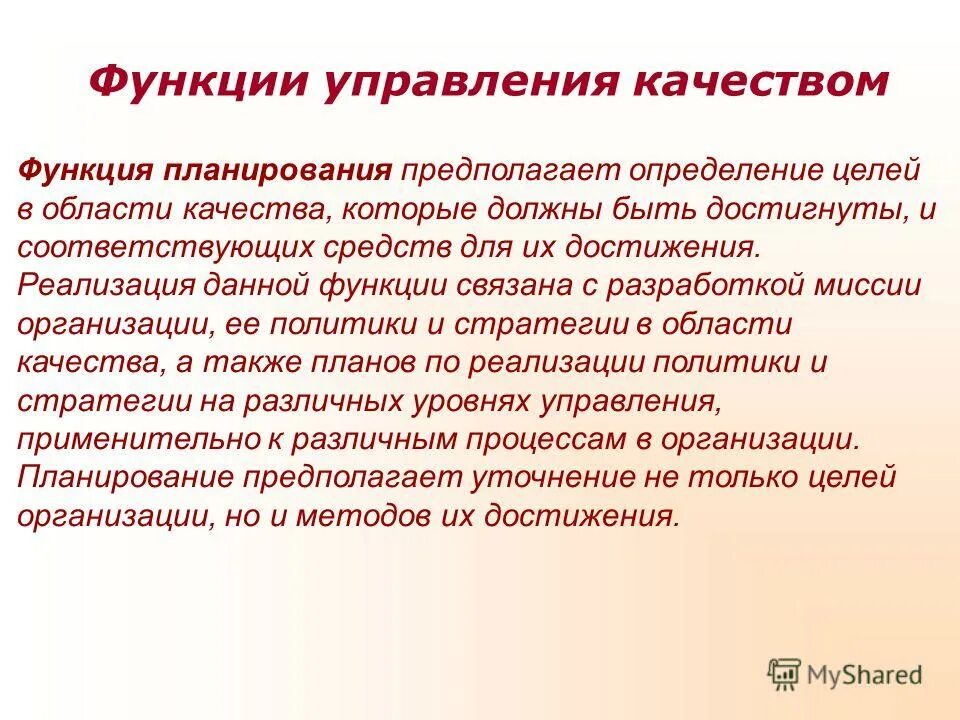 Функции управления качеством

Функция планирования предполагает определение целей в области качества, которые должны быть достигнуты, и соответствующих средств для их достижения. Реализация данной функции связана с разработкой миссии организации, ее политики и стратегии в области качества, а также планов по реализации политики и стратегии на различных уровнях управления, применительно к различным процессам в организации. Планирование предполагает уточнение не только целей организации, но и методов их достижения.

MyShared